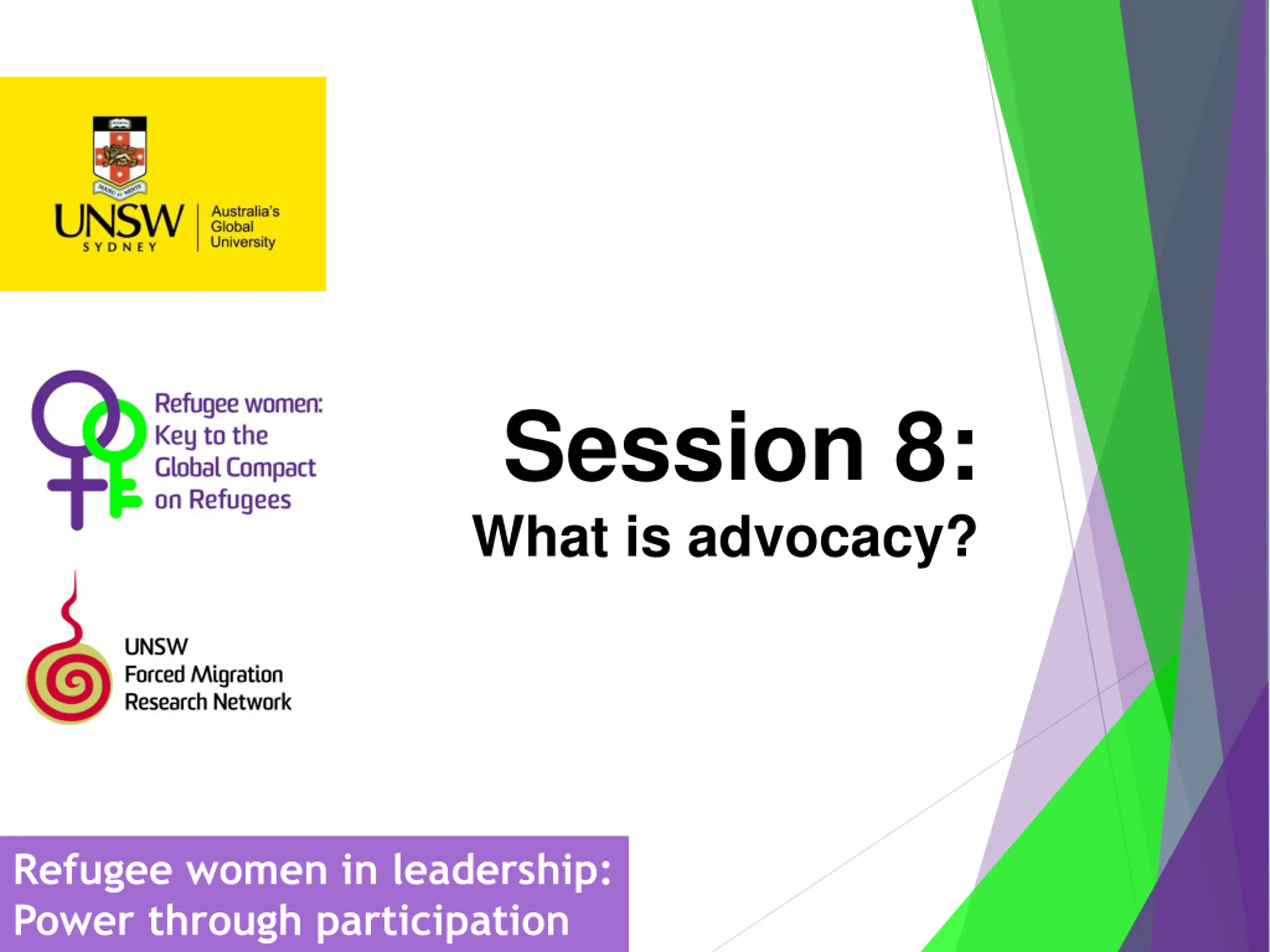 UNSW SYDNEY
Australia's Global University

Refugee women: Key to the Global Compact on Refugees

UNSW Forced Migration Research Network

Session 8:
What is advocacy?

Refugee women in leadership: Power through participation